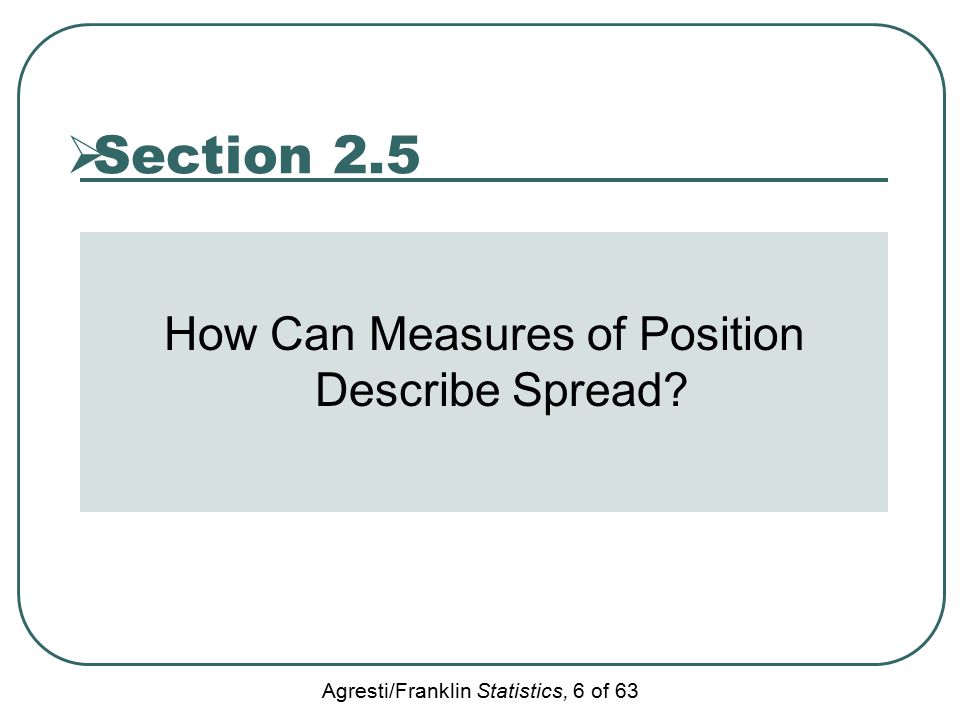 Section 2.5

How Can Measures of Position Describe Spread?

Agresti/Franklin Statistics, 6 of 63